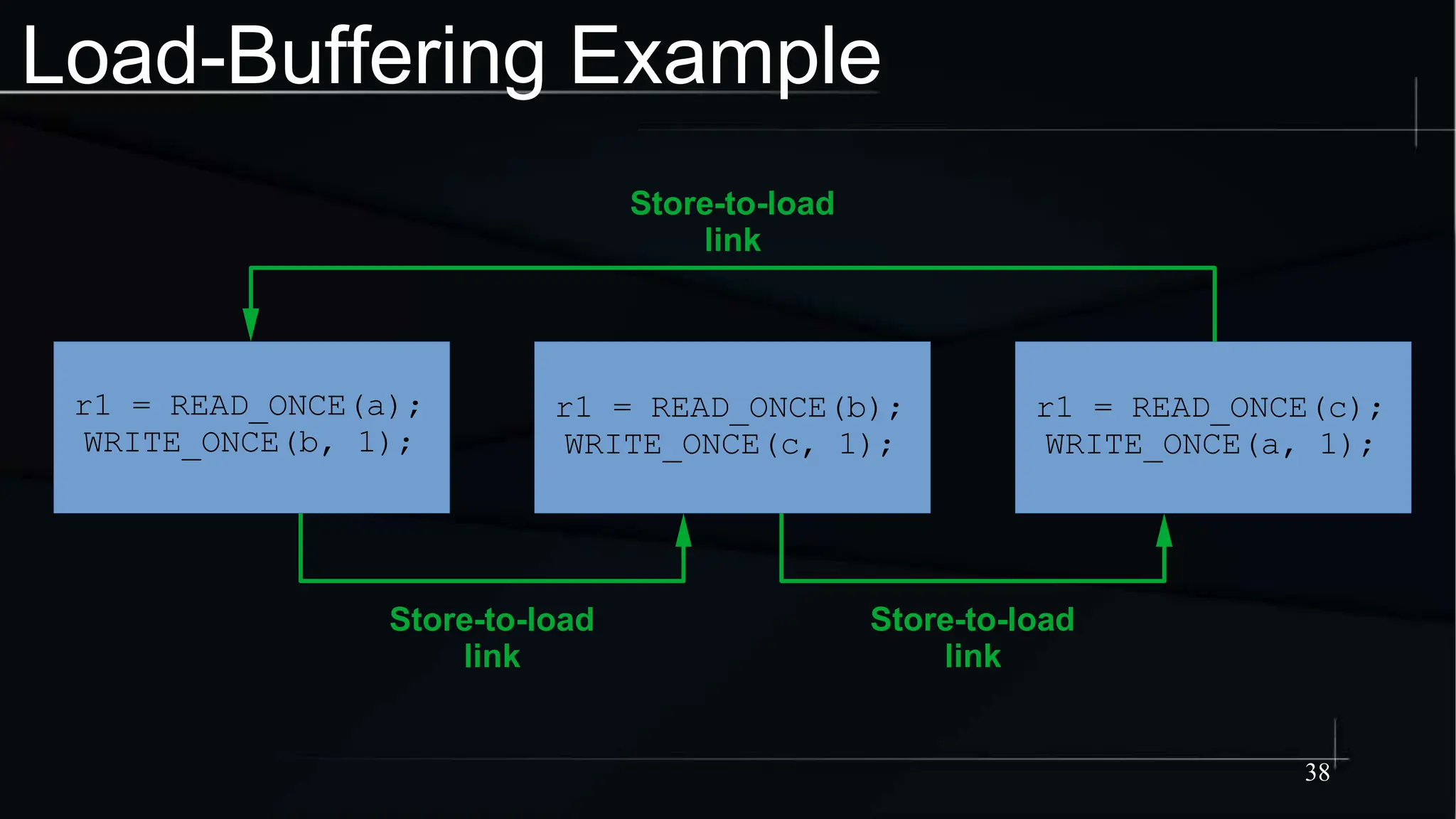 Load-Buffering Example

Store-to-load link

r1 = READ_ONCE(a);
WRITE_ONCE(b, 1);

r1 = READ_ONCE(b);
WRITE_ONCE(c, 1);

r1 = READ_ONCE(c);
WRITE_ONCE(a, 1);

Store-to-load link

Store-to-load link

38